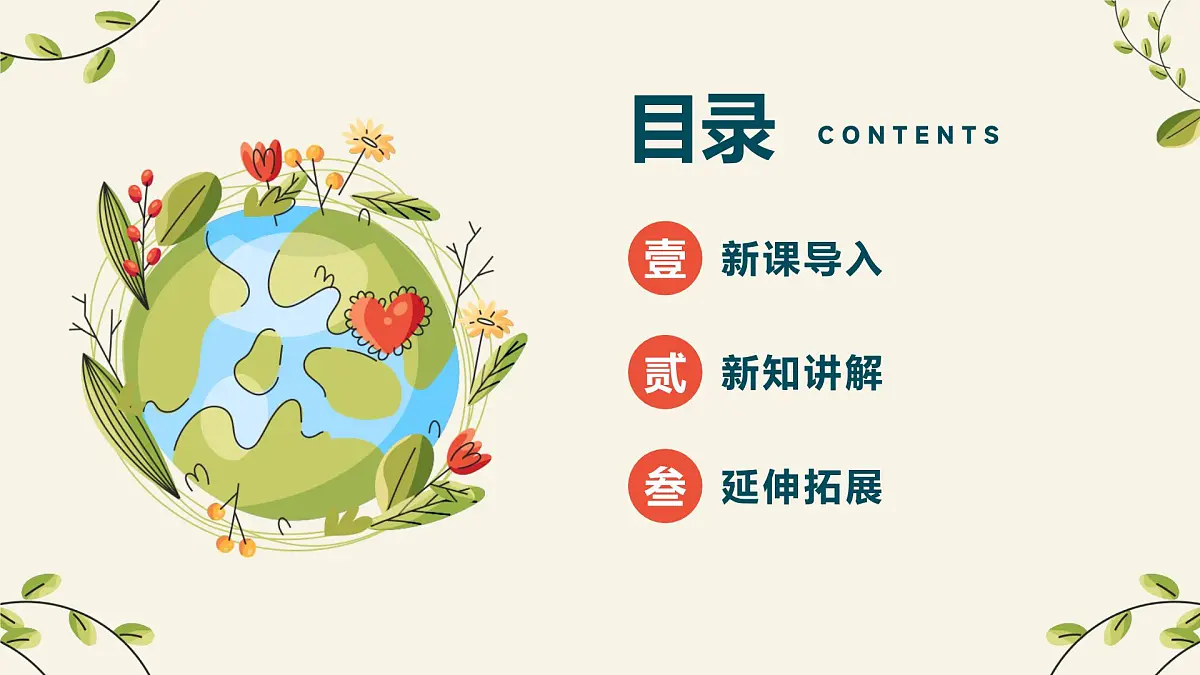 目录 CONTENTS

壹 新课导入

贰 新知讲解

叁 延伸拓展